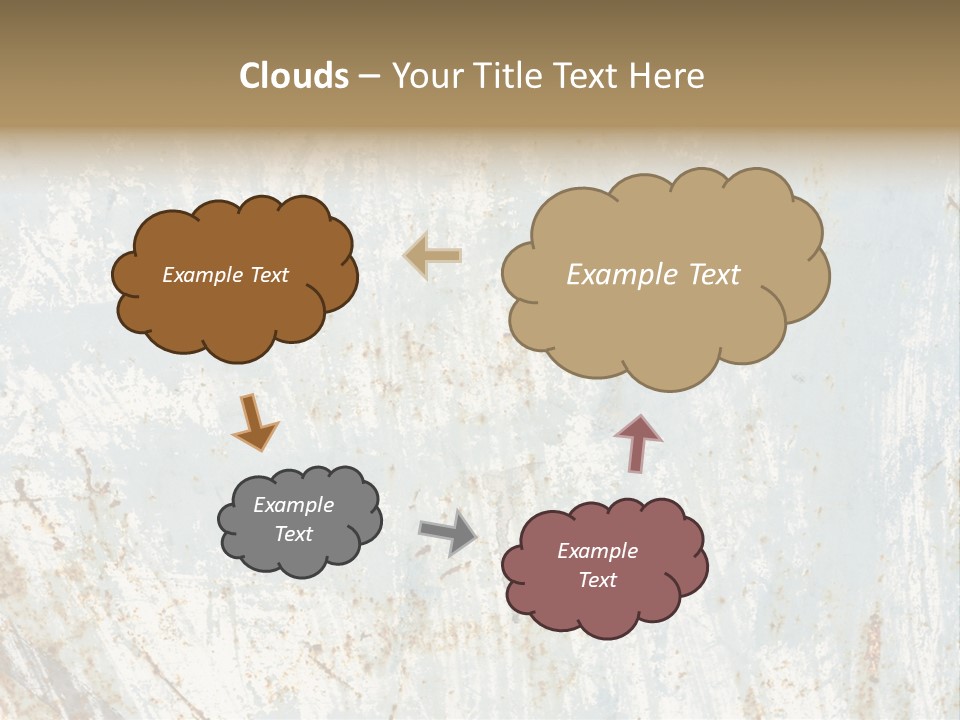 Clouds – Your Title Text Here

Example Text

Example Text

Example Text

Example Text